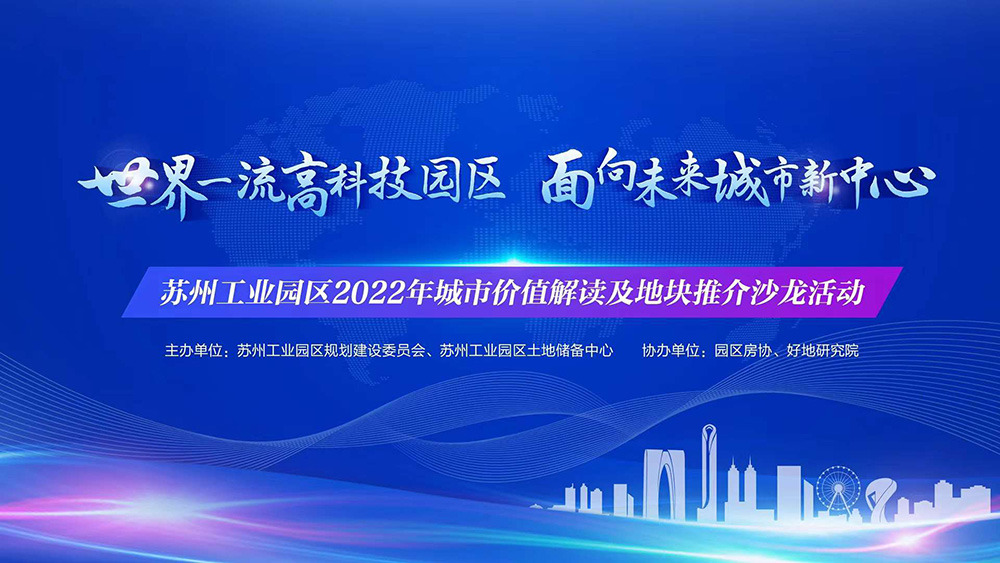 世界一流高科技园区 面向未来城市新中心

苏州工业园区2022年城市价值解读及地块推介沙龙活动

主办单位：苏州工业园区规划建设委员会、苏州工业园区土地储备中心 协办单位：园区房协、好地研究院